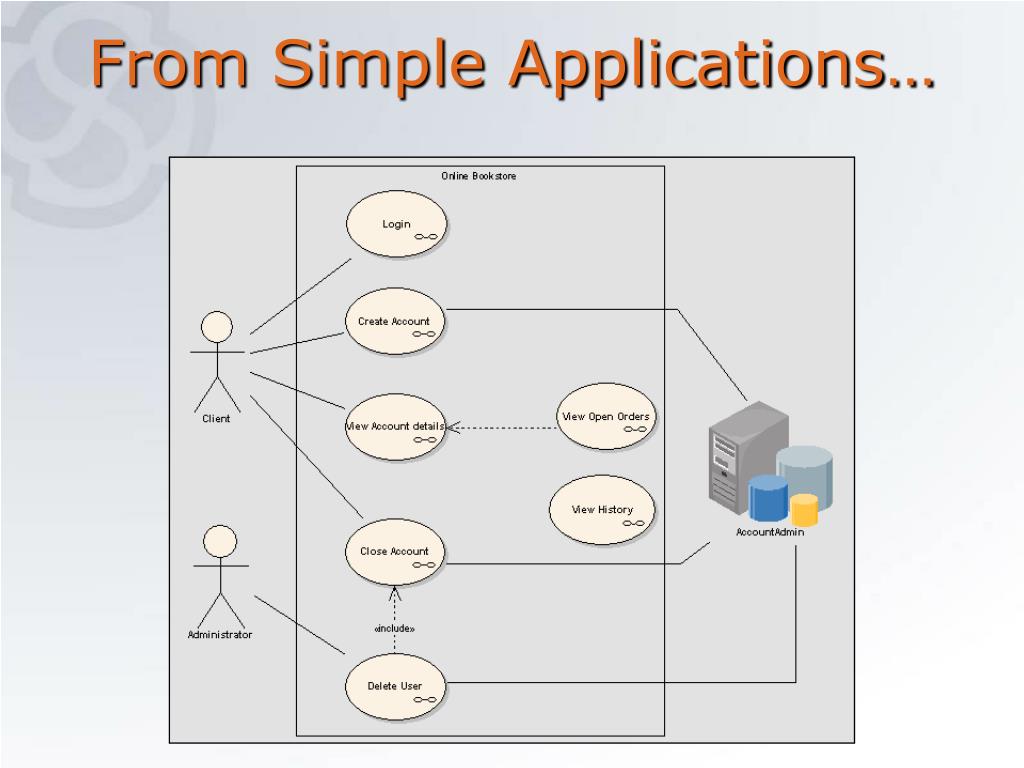 From Simple Applications…

Online Bookstore

Login

Create Account

View Account details

View Open Orders

View History

Close Account

«include»

Delete User

Client

Administrator

AccountAdmin